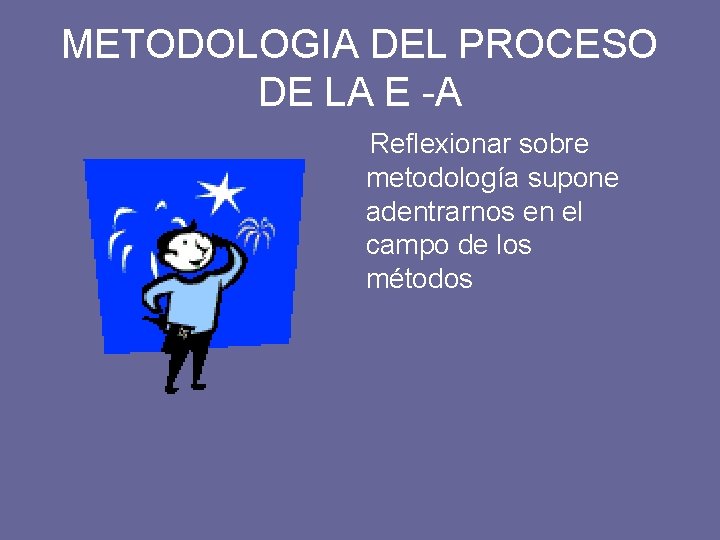 METODOLOGIA DEL PROCESO DE LA E -A

Reflexionar sobre metodología supone adentrarnos en el campo de los métodos